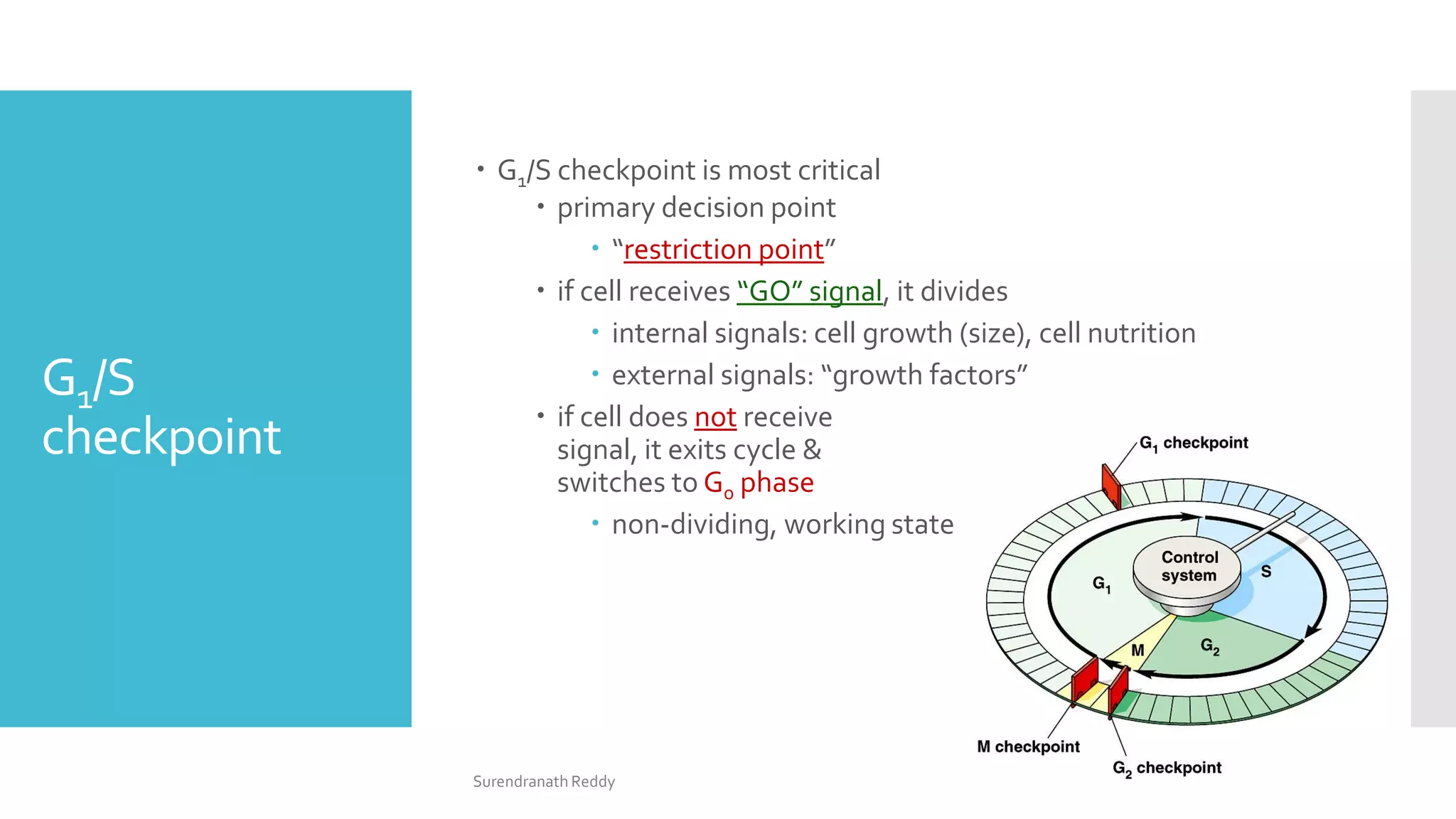 $G_1$/S checkpoint

• $G_1$/S checkpoint is most critical
 • primary decision point
  • "restriction point"
 • if cell receives "GO" signal, it divides
  • internal signals: cell growth (size), cell nutrition
  • external signals: "growth factors"
 • if cell does not receive signal, it exits cycle & switches to $G_0$ phase
  • non-dividing, working state

$G_1$ checkpoint

Control system

$G_1$

S

M

$G_2$

M checkpoint

$G_2$ checkpoint

Surendranath Reddy